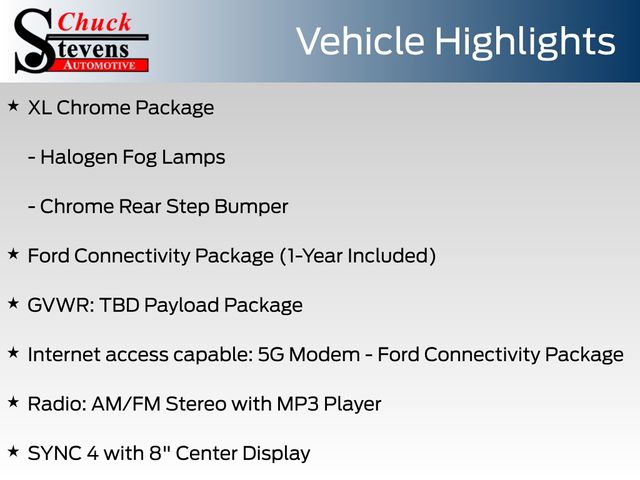 Chuck
Stevens
AUTOMOTIVE

Vehicle Highlights

★ XL Chrome Package

- Halogen Fog Lamps

- Chrome Rear Step Bumper

★ Ford Connectivity Package (1-Year Included)

★ GVWR: TBD Payload Package

★ Internet access capable: 5G Modem - Ford Connectivity Package

★ Radio: AM/FM Stereo with MP3 Player

★ SYNC 4 with 8" Center Display